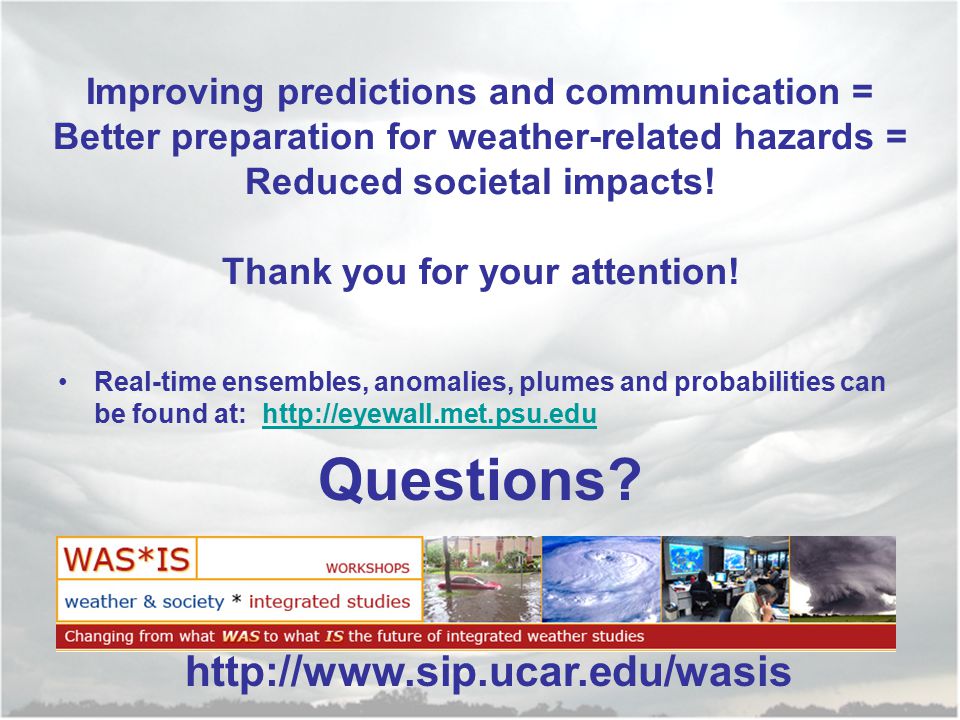 Improving predictions and communication = Better preparation for weather-related hazards = Reduced societal impacts!

Thank you for your attention!

• Real-time ensembles, anomalies, plumes and probabilities can be found at: http://eyewall.met.psu.edu

Questions?

WAS*IS

WORKSHOPS

weather & society * integrated studies

Changing from what WAS to what IS the future of integrated weather studies

http://www.sip.ucar.edu/wasis